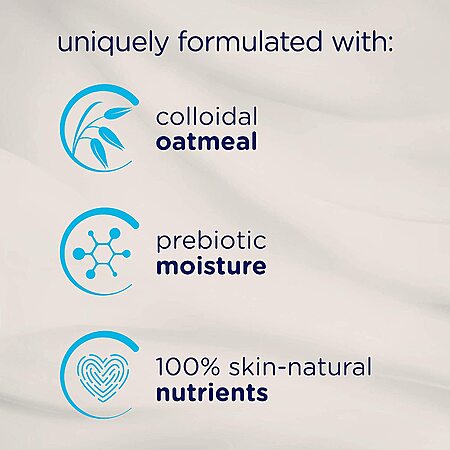 uniquely formulated with:

colloidal
oatmeal

prebiotic
moisture

100% skin-natural
nutrients